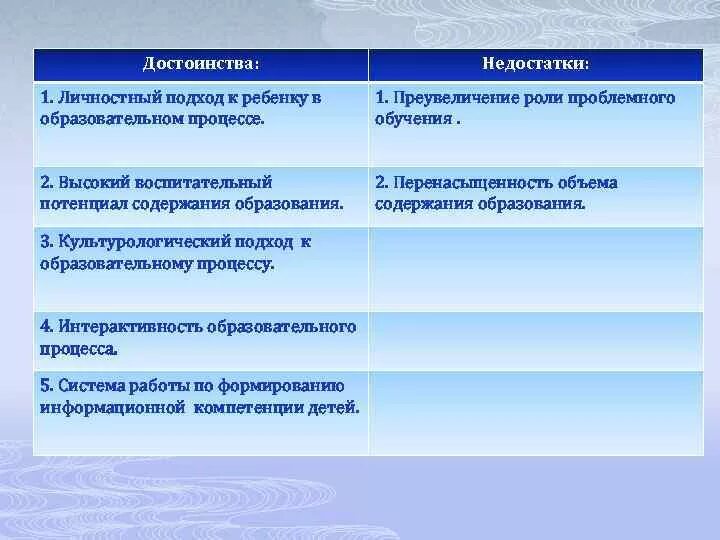 | Достоинства: | Недостатки: |
|---|---|
| 1. Личностный подход к ребенку в образовательном процессе. | 1. Преувеличение роли проблемного обучения . |
| 2. Высокий воспитательный потенциал содержания образования. | 2. Перенасыщенность объема содержания образования. |
| 3. Культурологический подход к образовательному процессу. | |
| 4. Интерактивность образовательного процесса. | |
| 5. Система работы по формированию информационной компетенции детей. | |